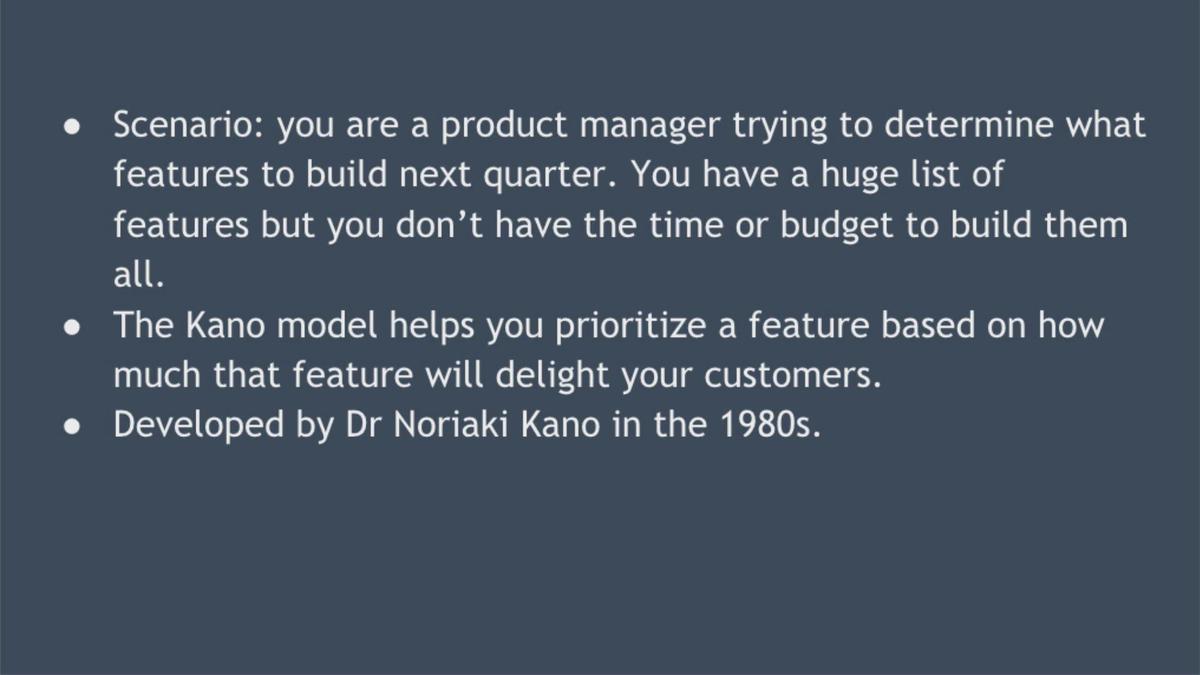 ● Scenario: you are a product manager trying to determine what features to build next quarter. You have a huge list of features but you don’t have the time or budget to build them all.
● The Kano model helps you prioritize a feature based on how much that feature will delight your customers.
● Developed by Dr Noriaki Kano in the 1980s.